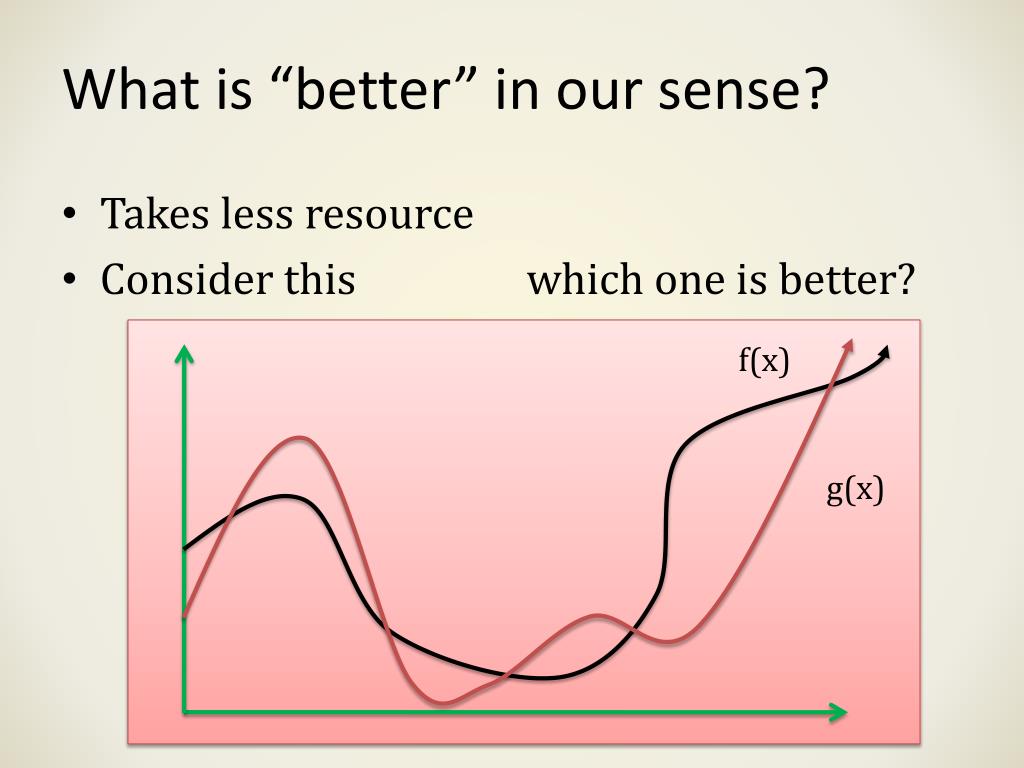 What is “better” in our sense?

• Takes less resource
• Consider this which one is better?

f(x)
g(x)